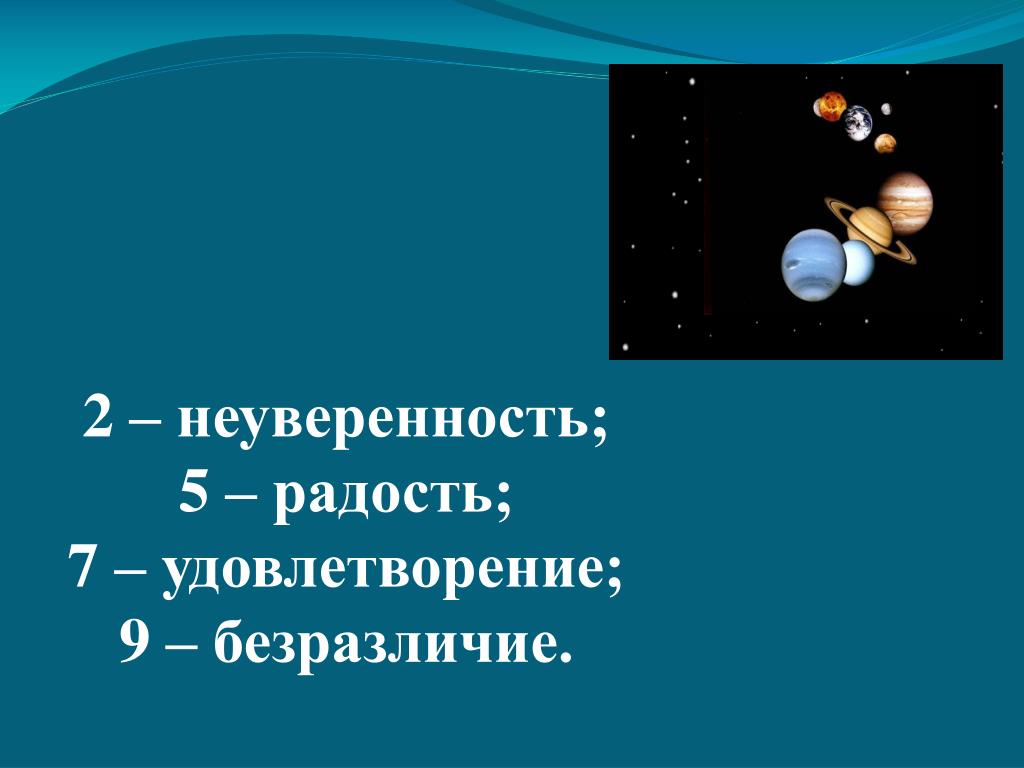 2 – неуверенность;
5 – радость;
7 – удовлетворение;
9 – безразличие.